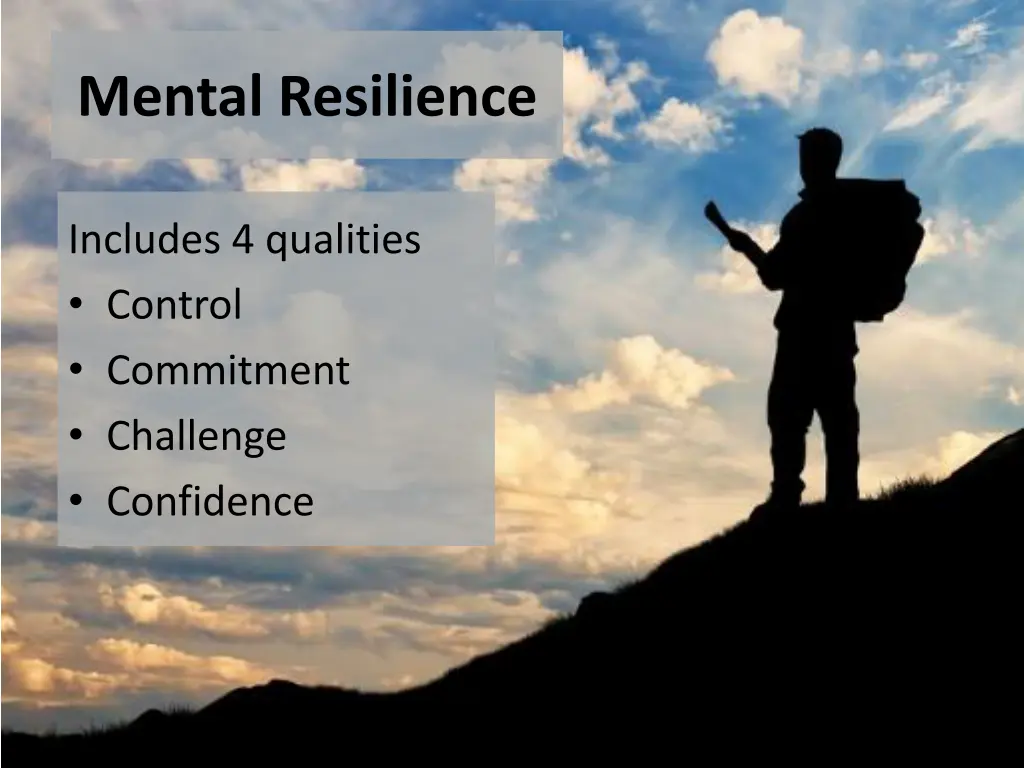 Mental Resilience

Includes 4 qualities
• Control
• Commitment
• Challenge
• Confidence